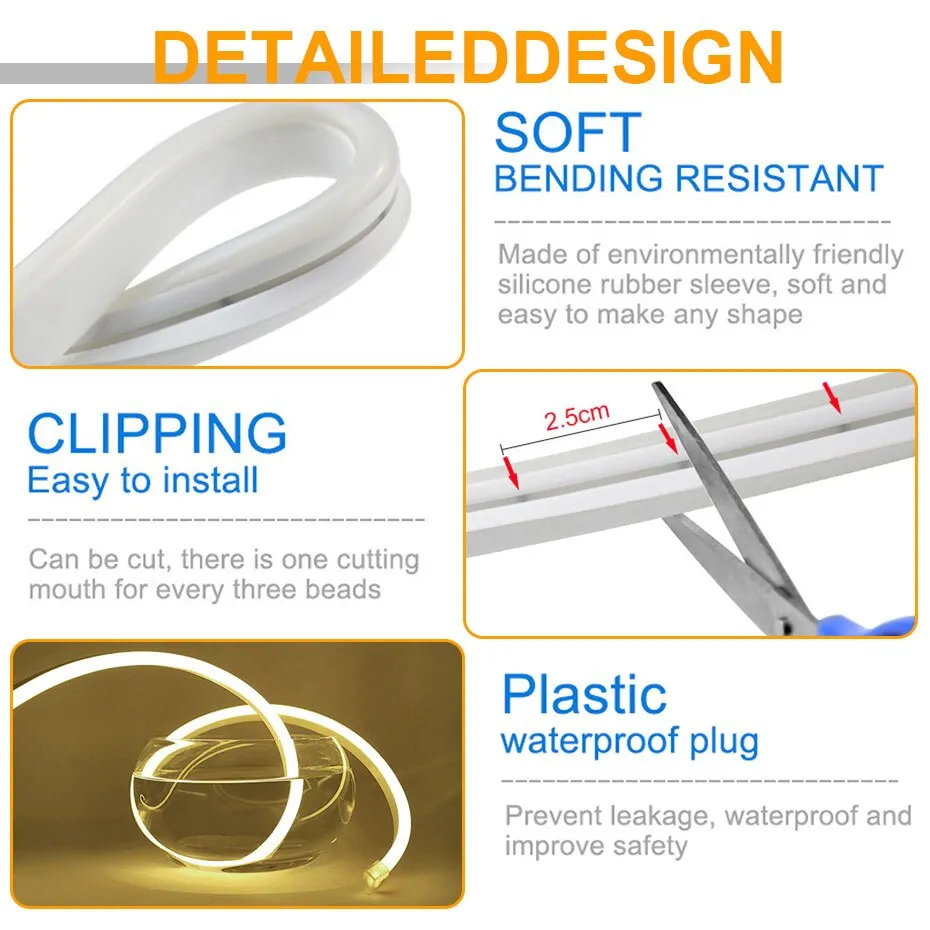 DETAILEDDESIGN

SOFT
BENDING RESISTANT

Made of environmentally friendly silicone rubber sleeve, soft and easy to make any shape

CLIPPING
Easy to install

Can be cut, there is one cutting mouth for every three beads

2.5cm

Plastic
waterproof plug

Prevent leakage, waterproof and improve safety